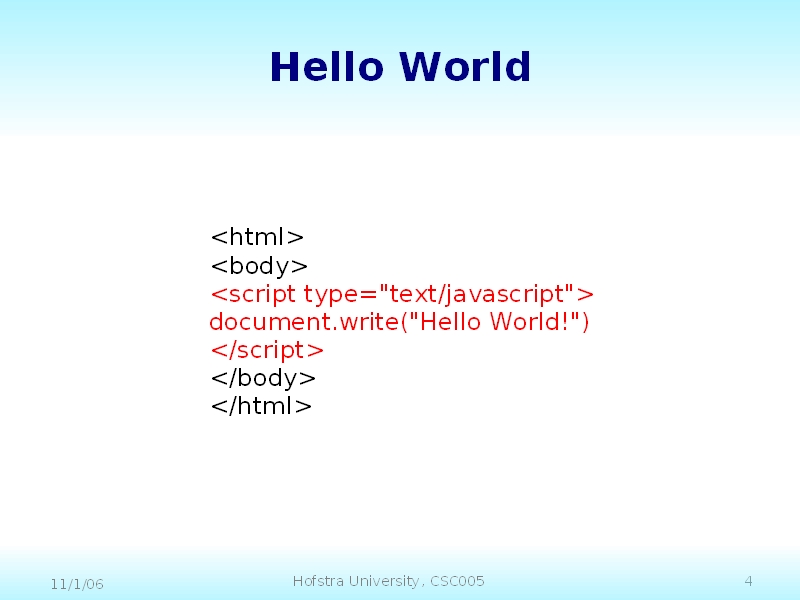 Hello World

<html>
<body>
<script type="text/javascript">
document.write("Hello World!")
</script>
</body>
</html>

11/1/06

Hofstra University, CSC005

4